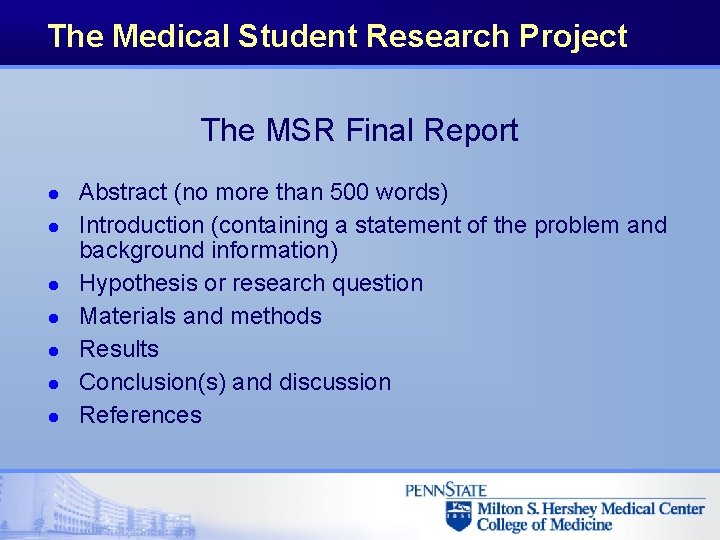 The Medical Student Research Project

The MSR Final Report

- Abstract (no more than 500 words)
- Introduction (containing a statement of the problem and background information)
- Hypothesis or research question
- Materials and methods
- Results
- Conclusion(s) and discussion
- References

PENNSTATE
1855
Milton S. Hershey Medical Center
College of Medicine